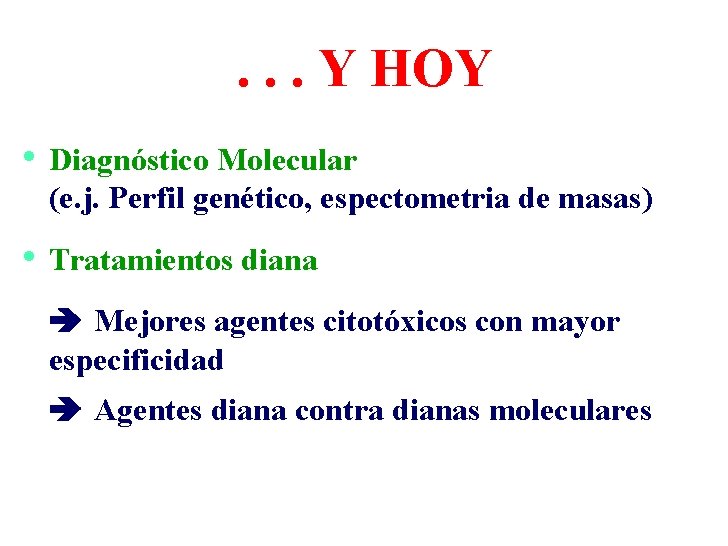 . . . Y HOY

• Diagnóstico Molecular
(e.j. Perfil genético, espectometria de masas)

• Tratamientos diana

➔ Mejores agentes citotóxicos con mayor especificidad

➔ Agentes diana contra dianas moleculares